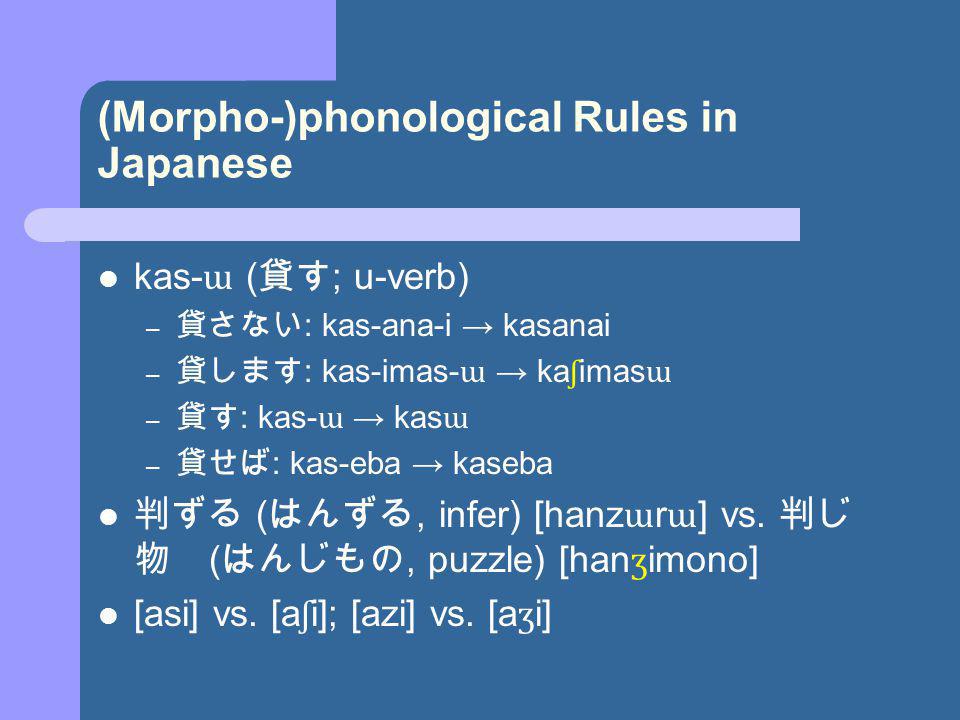 (Morpho-)phonological Rules in Japanese

- kas-ɯ (貸す; u-verb)
  – 貸さない: kas-ana-i → kasanai
  – 貸します: kas-imas-ɯ → kaʃimasɯ
  – 貸す: kas-ɯ → kasɯ
  – 貸せば: kas-eba → kaseba
- 判ずる (はんずる, infer) [hanzɯrɯ] vs. 判じ物 (はんじもの, puzzle) [hanʒimono]
- [asi] vs. [aʃi]; [azi] vs. [aʒi]